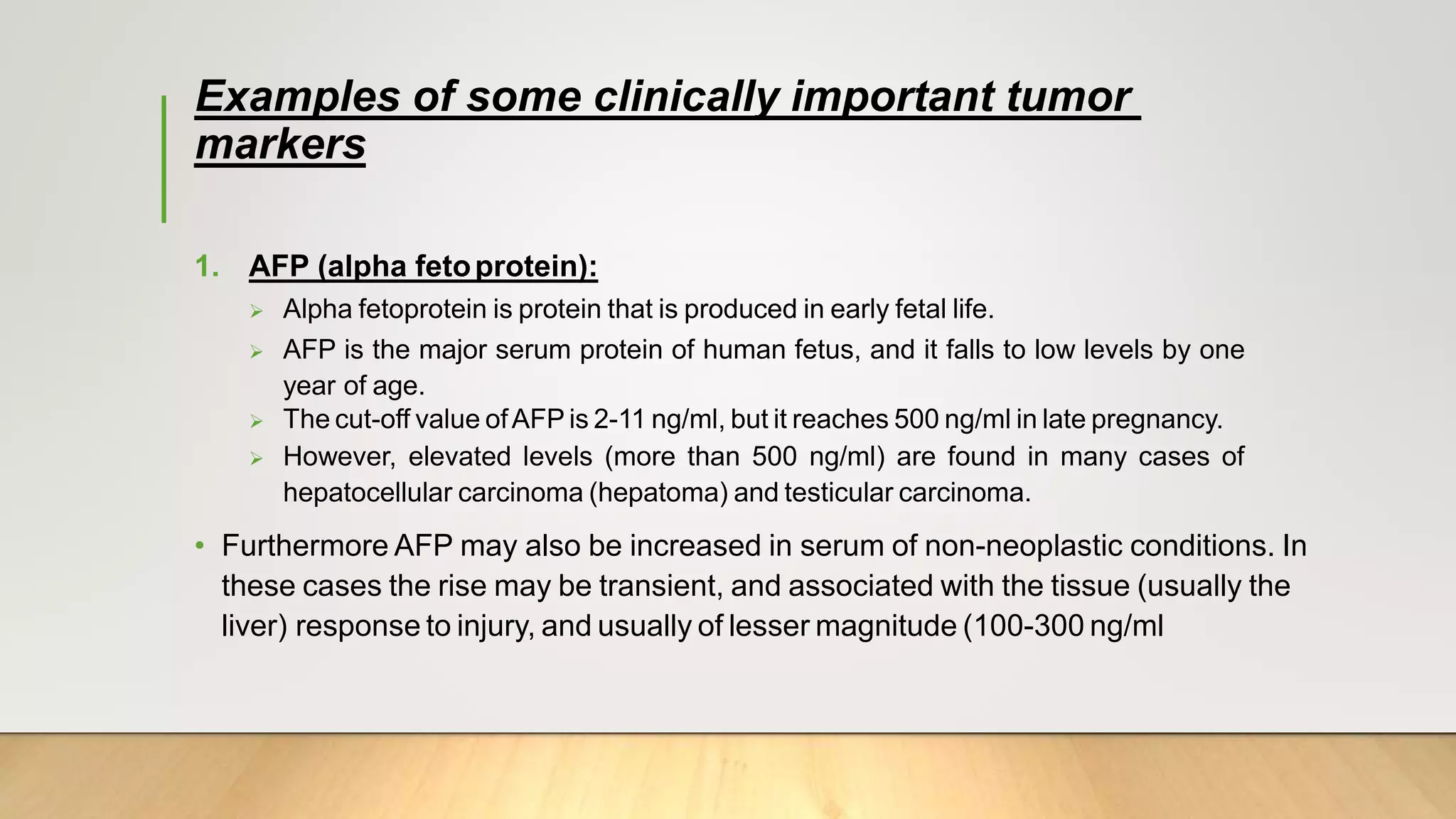 Examples of some clinically important tumor markers

1. AFP (alpha feto protein):

➢ Alpha fetoprotein is protein that is produced in early fetal life.

➢ AFP is the major serum protein of human fetus, and it falls to low levels by one year of age.

➢ The cut-off value of AFP is 2-11 ng/ml, but it reaches 500 ng/ml in late pregnancy.

➢ However, elevated levels (more than 500 ng/ml) are found in many cases of hepatocellular carcinoma (hepatoma) and testicular carcinoma.

• Furthermore AFP may also be increased in serum of non-neoplastic conditions. In these cases the rise may be transient, and associated with the tissue (usually the liver) response to injury, and usually of lesser magnitude (100-300 ng/ml